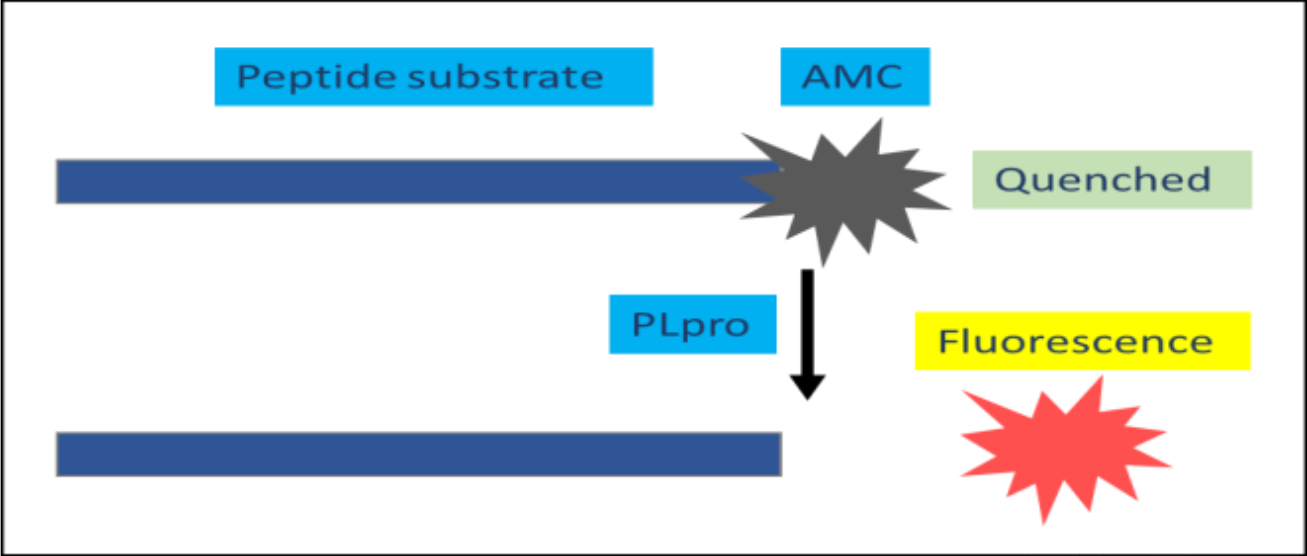 Peptide substrate

AMC

Quenched

PLpro

Fluorescence